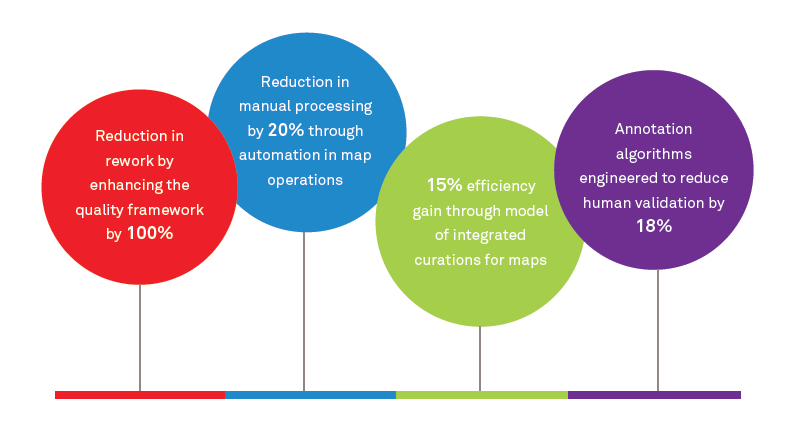 Reduction in rework by enhancing the quality framework by 100%

Reduction in manual processing by 20% through automation in map operations

15% efficiency gain through model of integrated curations for maps

Annotation algorithms engineered to reduce human validation by 18%